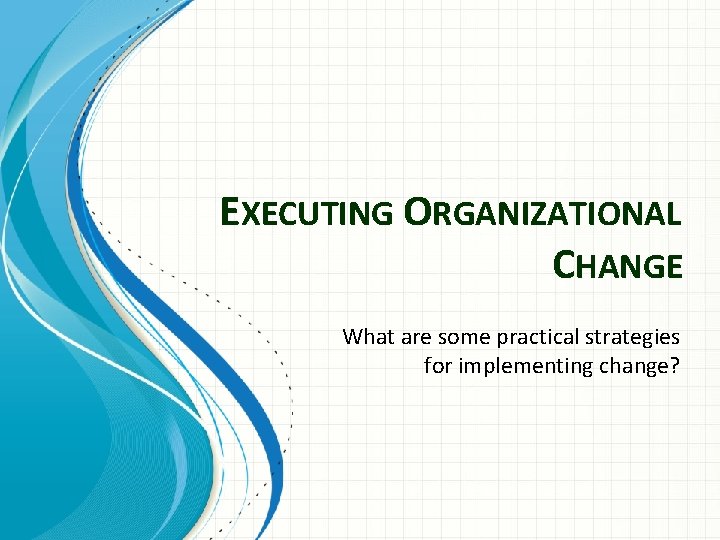 EXECUTING ORGANIZATIONAL CHANGE

What are some practical strategies for implementing change?